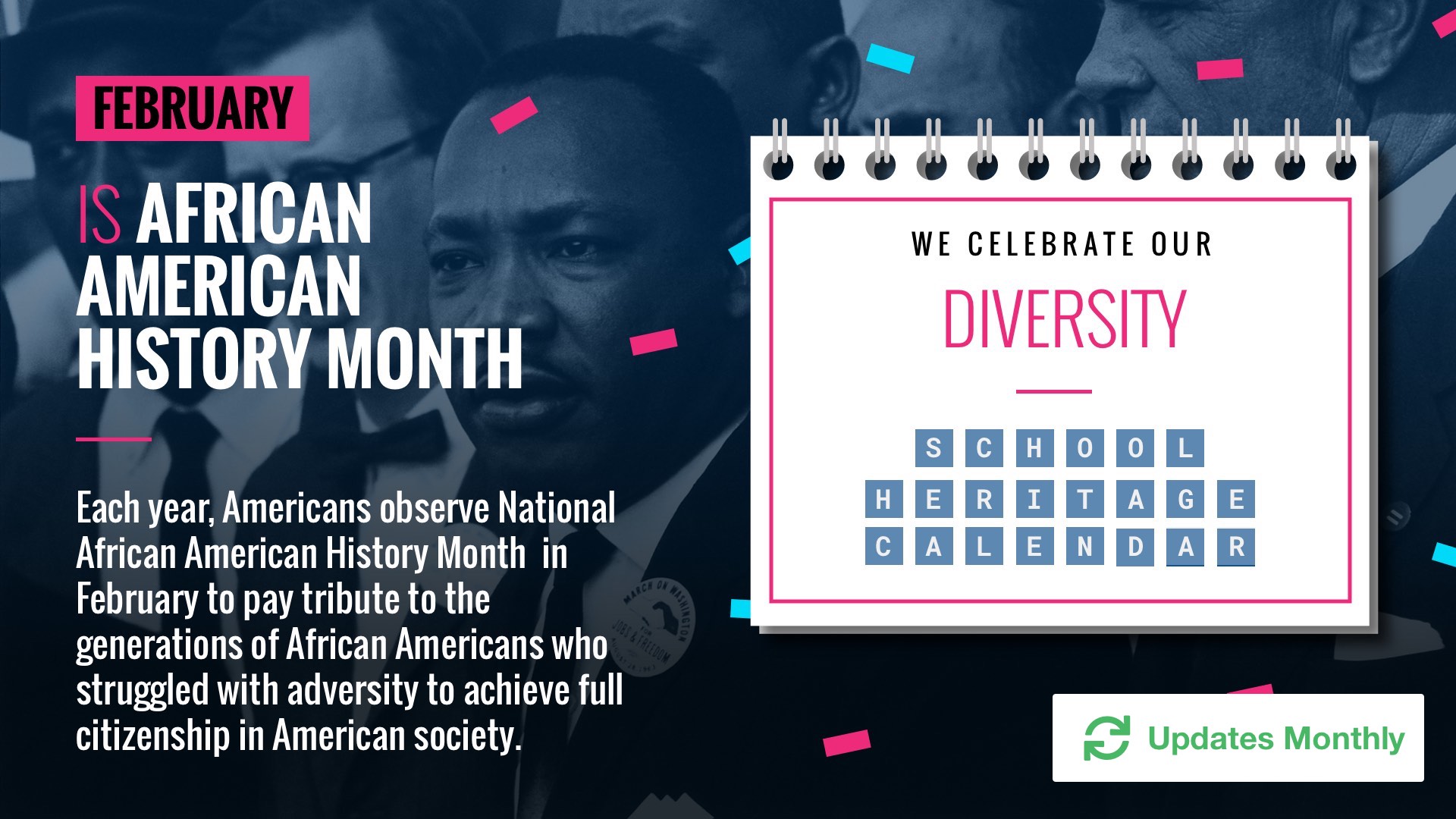 FEBRUARY

IS AFRICAN AMERICAN HISTORY MONTH

Each year, Americans observe National African American History Month in February to pay tribute to the generations of African Americans who struggled with adversity to achieve full citizenship in American society.

MARCH ON WASHINGTON FOR JOBS & FREEDOM

WE CELEBRATE OUR

DIVERSITY

SCHOOL
HERITAGE
CALENDAR

Updates Monthly